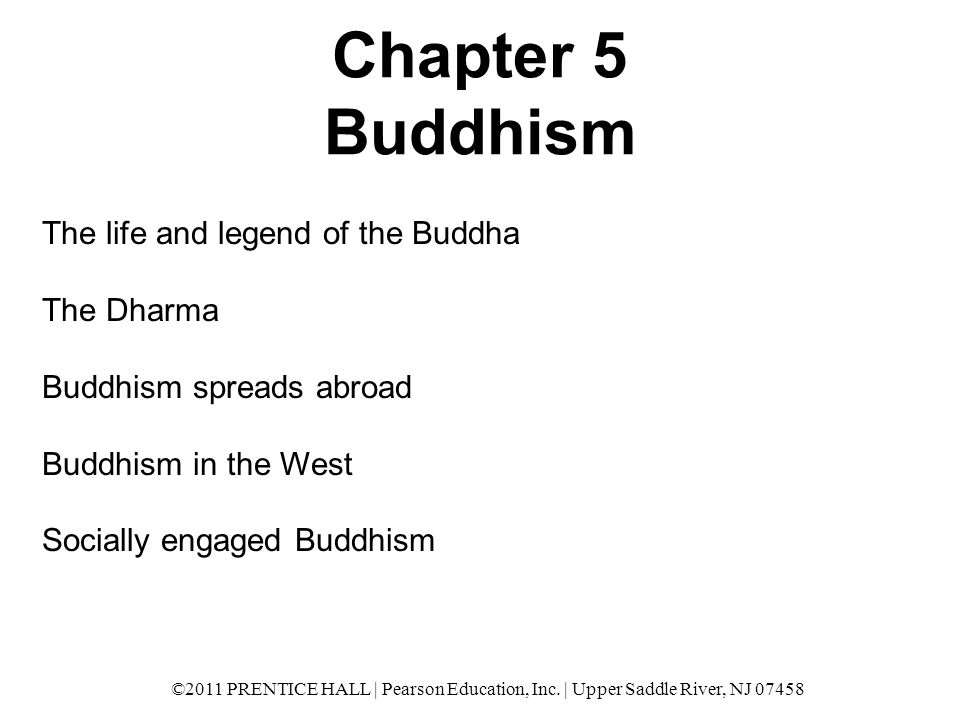 Chapter 5
Buddhism

The life and legend of the Buddha

The Dharma

Buddhism spreads abroad

Buddhism in the West

Socially engaged Buddhism

©2011 PRENTICE HALL | Pearson Education, Inc. | Upper Saddle River, NJ 07458